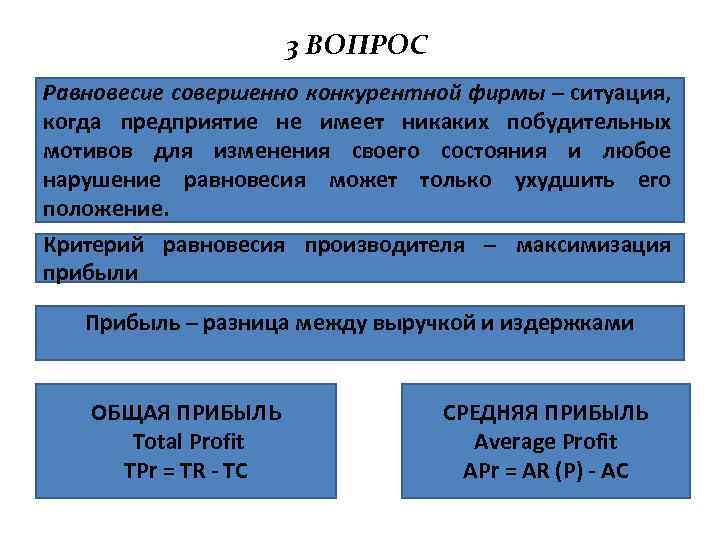 3 ВОПРОС

Равновесие совершенно конкурентной фирмы – ситуация, когда предприятие не имеет никаких побудительных мотивов для изменения своего состояния и любое нарушение равновесия может только ухудшить его положение.

Критерий равновесия производителя – максимизация прибыли

Прибыль – разница между выручкой и издержками

ОБЩАЯ ПРИБЫЛЬ
Total Profit
TPr = TR - TC

СРЕДНЯЯ ПРИБЫЛЬ
Average Profit
APr = AR (P) - AC